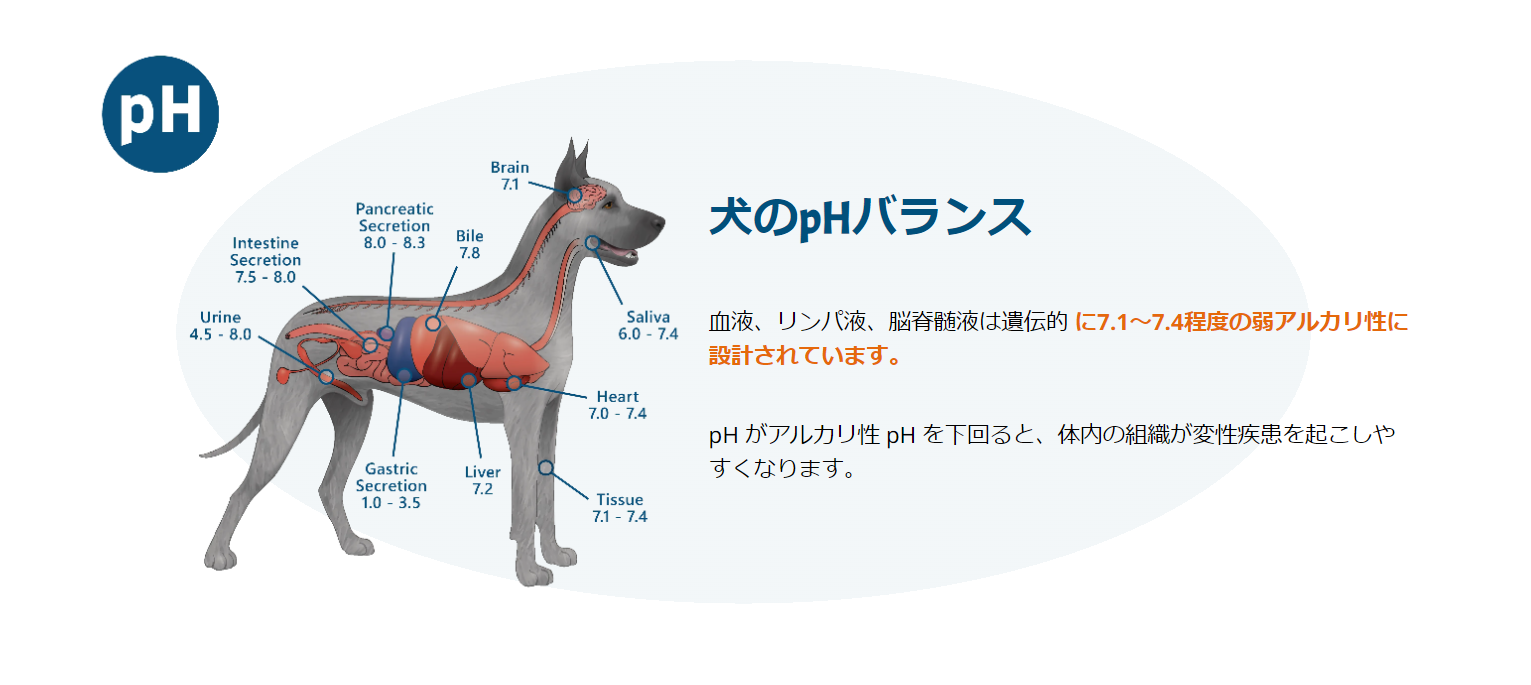 pH

Brain
7.1

Pancreatic Secretion
8.0 - 8.3

Bile
7.8

Intestine Secretion
7.5 - 8.0

Urine
4.5 - 8.0

Saliva
6.0 - 7.4

Heart
7.0 - 7.4

Gastric Secretion
1.0 - 3.5

Liver
7.2

Tissue
7.1 - 7.4

犬のpHバランス

血液、リンパ液、脳脊髄液は遺伝的 に7.1～7.4程度の弱アルカリ性に設計されています。

pH がアルカリ性 pH を下回ると、体内の組織が変性疾患を起こしやすくなります。